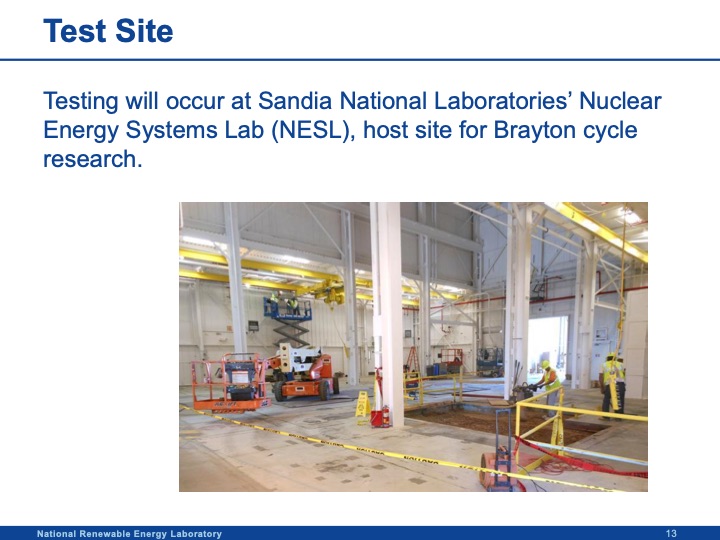 Test Site

Testing will occur at Sandia National Laboratories' Nuclear Energy Systems Lab (NESL), host site for Brayton cycle research.

National Renewable Energy Laboratory 13